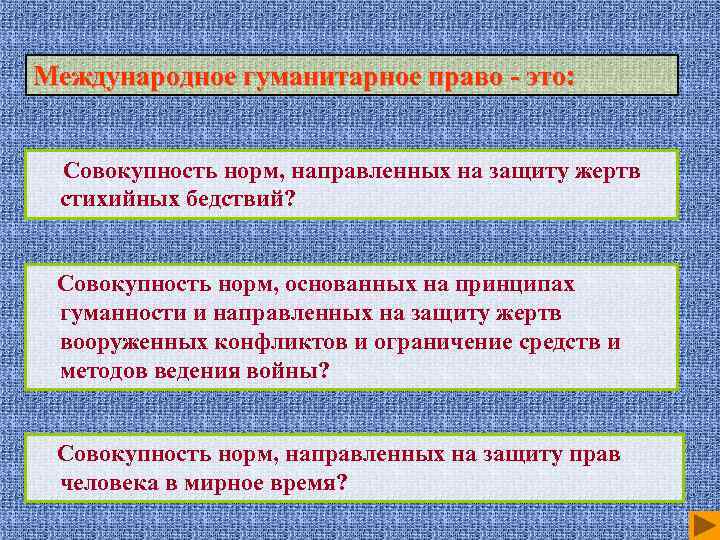 Международное гуманитарное право - это:

Совокупность норм, направленных на защиту жертв стихийных бедствий?

Совокупность норм, основанных на принципах гуманности и направленных на защиту жертв вооруженных конфликтов и ограничение средств и методов ведения войны?

Совокупность норм, направленных на защиту прав человека в мирное время?